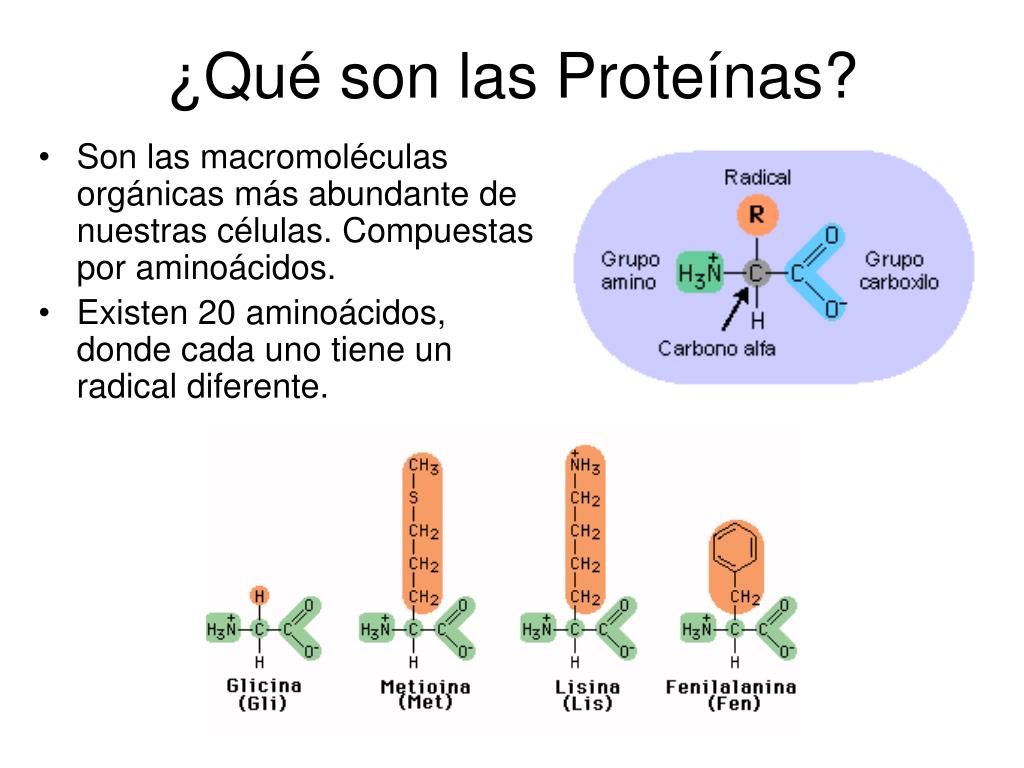 ¿Qué son las Proteínas?

• Son las macromoléculas orgánicas más abundante de nuestras células. Compuestas por aminoácidos.

• Existen 20 aminoácidos, donde cada uno tiene un radical diferente.

Radical
R
Grupo amino
$H_3\overset{+}{N}$
C
C
O
$O^-$
Grupo carboxilo
H
Carbono alfa

H
$H_3\overset{+}{N}$
C
C
O
$O^-$
H
Glicina
(Gli)

$CH_3$
S
$CH_2$
$CH_2$
$CH_2$
$H_3\overset{+}{N}$
C
C
O
$O^-$
H
Metioina
(Met)

$\overset{+}{N}H_3$
$CH_2$
$CH_2$
$CH_2$
$CH_2$
$H_3\overset{+}{N}$
C
C
O
$O^-$
H
Lisina
(Lis)

$CH_2$
$H_3\overset{+}{N}$
C
C
O
$O^-$
H
Fenilalanina
(Fen)